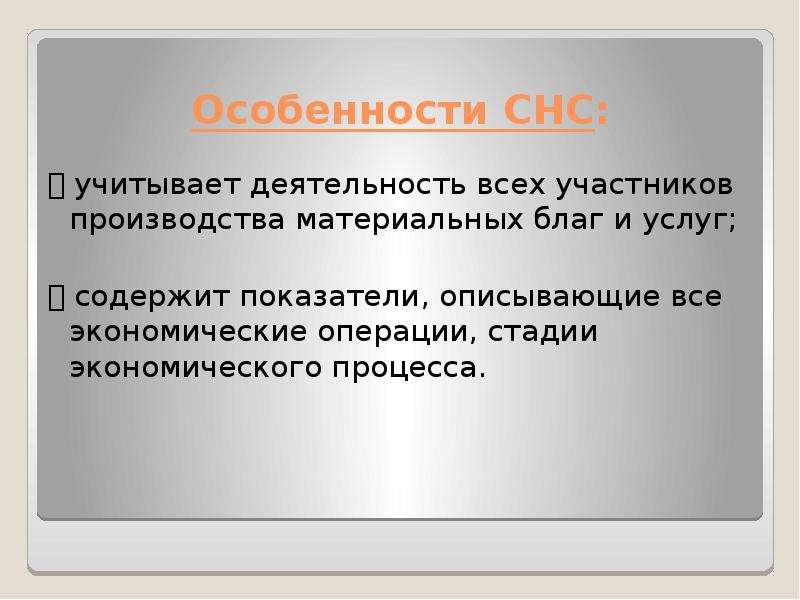 Особенности СНС:

 учитывает деятельность всех участников производства материальных благ и услуг;

 содержит показатели, описывающие все экономические операции, стадии экономического процесса.